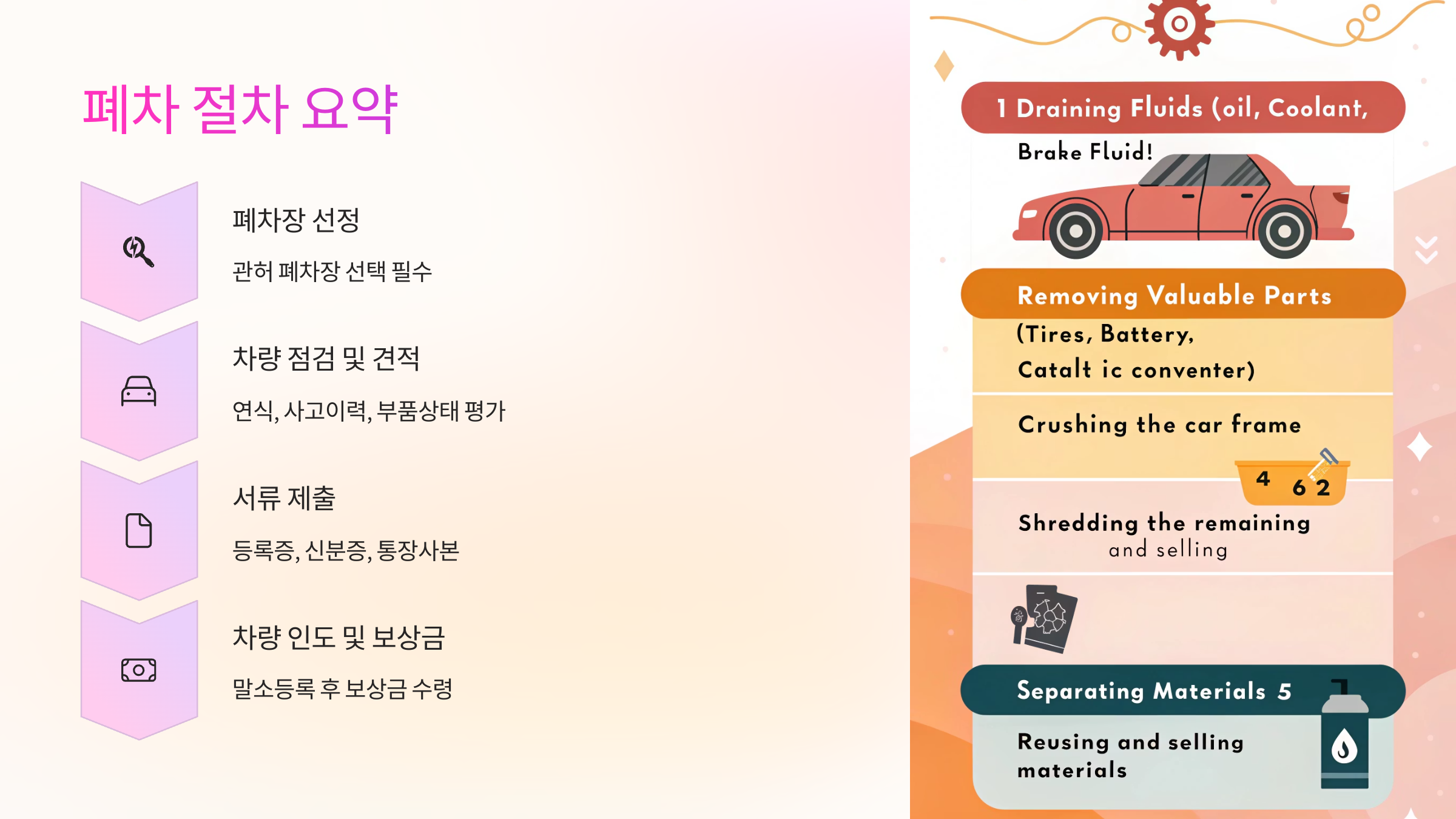 폐차 절차 요약

폐차장 선정

관허 폐차장 선택 필수

차량 점검 및 견적

연식, 사고이력, 부품상태 평가

서류 제출

등록증, 신분증, 통장사본

차량 인도 및 보상금

말소등록 후 보상금 수령

1 Draining Fluids (oil, Coolant,

Brake Fluid!

Removing Valuable Parts

(Tires, Battery,
Catalt ic conventer)

Crushing the car frame

4 6 2

Shredding the remaining
and selling

Separating Materials 5

Reusing and selling materials